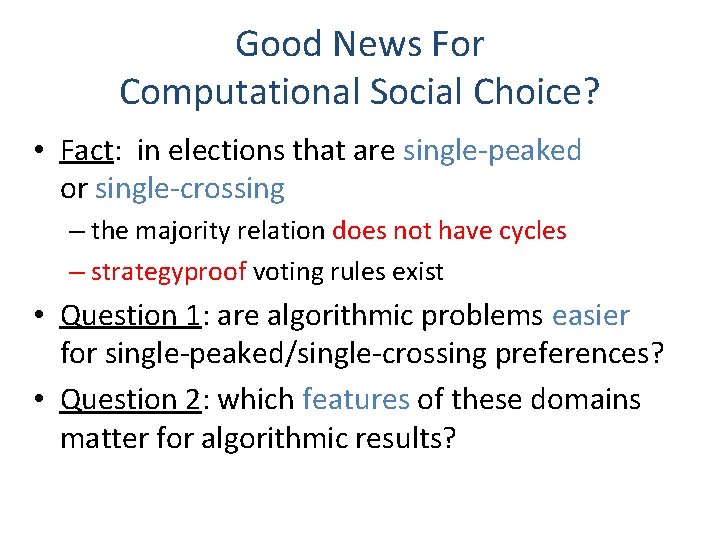 Good News For
Computational Social Choice?

• Fact: in elections that are single-peaked or single-crossing
– the majority relation does not have cycles
– strategyproof voting rules exist
• Question 1: are algorithmic problems easier for single-peaked/single-crossing preferences?
• Question 2: which features of these domains matter for algorithmic results?